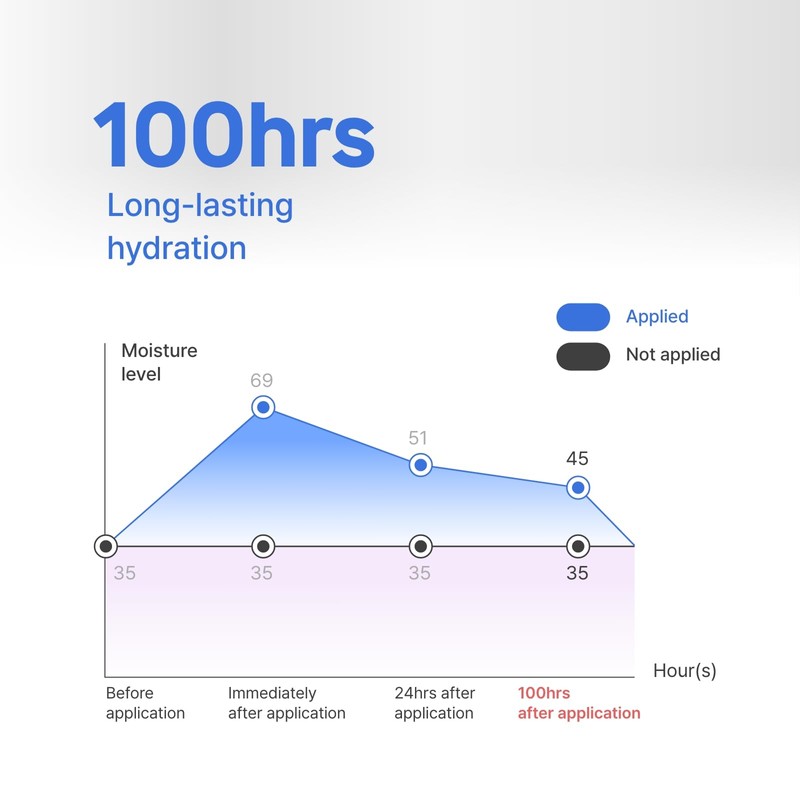 100hrs
Long-lasting hydration

Applied
Not applied

Moisture level

69
51
45
35
35
35
35

Hour(s)

Before application
Immediately after application
24hrs after application
100hrs after application